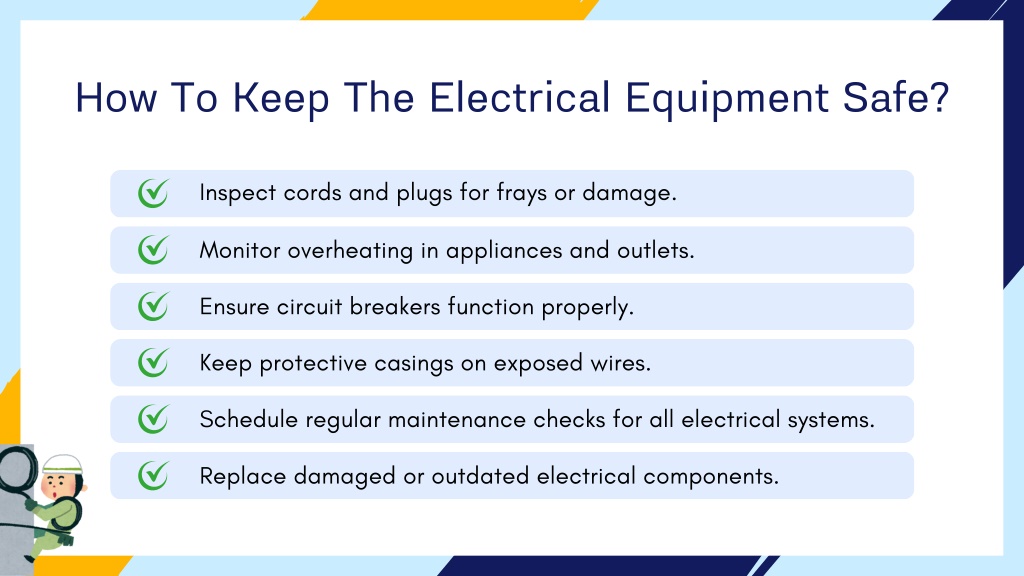 How To Keep The Electrical Equipment Safe?

Inspect cords and plugs for frays or damage.

Monitor overheating in appliances and outlets.

Ensure circuit breakers function properly.

Keep protective casings on exposed wires.

Schedule regular maintenance checks for all electrical systems.

Replace damaged or outdated electrical components.